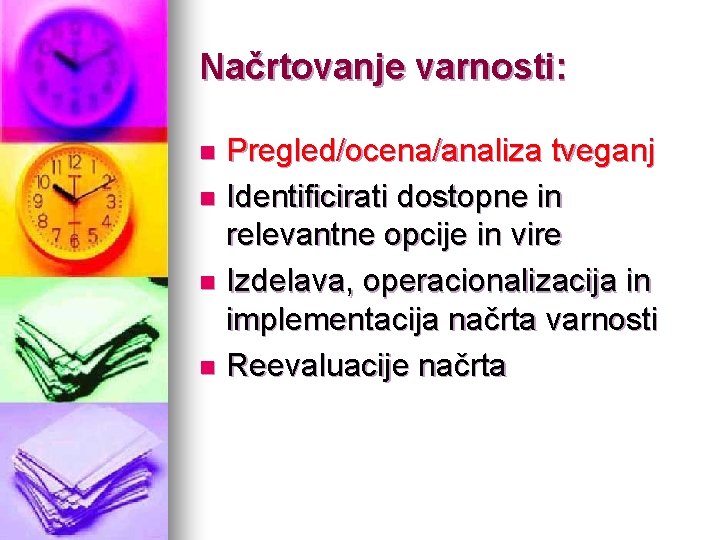 Načrtovanje varnosti:

- Pregled/ocena/analiza tveganj
- Identificirati dostopne in relevantne opcije in vire
- Izdelava, operacionalizacija in implementacija načrta varnosti
- Reevaluacije načrta